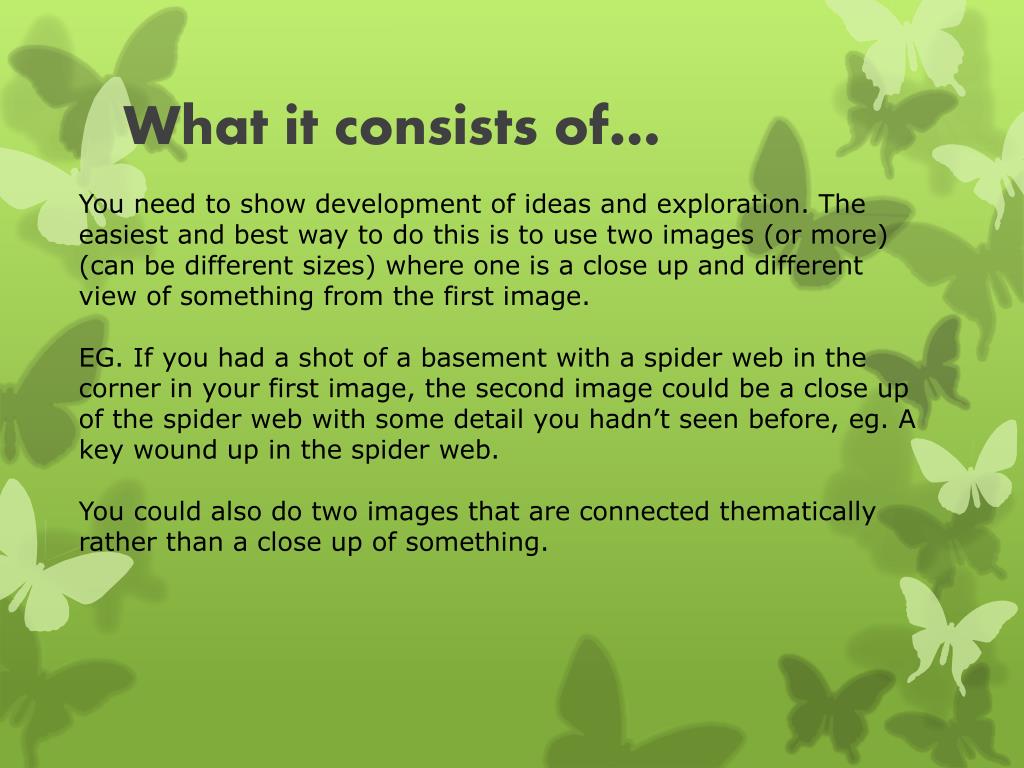 What it consists of…

You need to show development of ideas and exploration. The easiest and best way to do this is to use two images (or more) (can be different sizes) where one is a close up and different view of something from the first image.

EG. If you had a shot of a basement with a spider web in the corner in your first image, the second image could be a close up of the spider web with some detail you hadn’t seen before, eg. A key wound up in the spider web.

You could also do two images that are connected thematically rather than a close up of something.